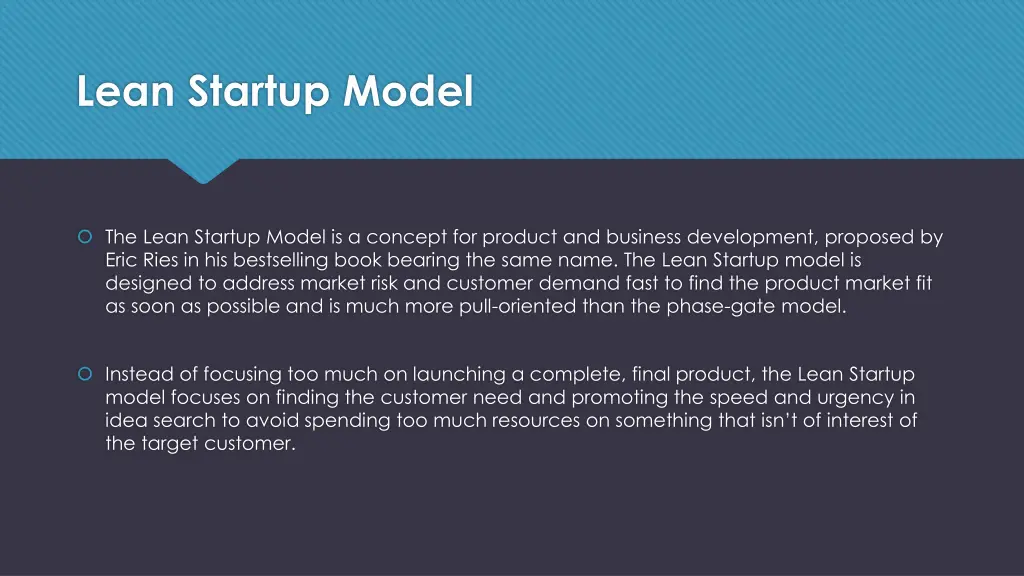 Lean Startup Model

The Lean Startup Model is a concept for product and business development, proposed by Eric Ries in his bestselling book bearing the same name. The Lean Startup model is designed to address market risk and customer demand fast to find the product market fit as soon as possible and is much more pull-oriented than the phase-gate model.

Instead of focusing too much on launching a complete, final product, the Lean Startup model focuses on finding the customer need and promoting the speed and urgency in idea search to avoid spending too much resources on something that isn't of interest of the target customer.